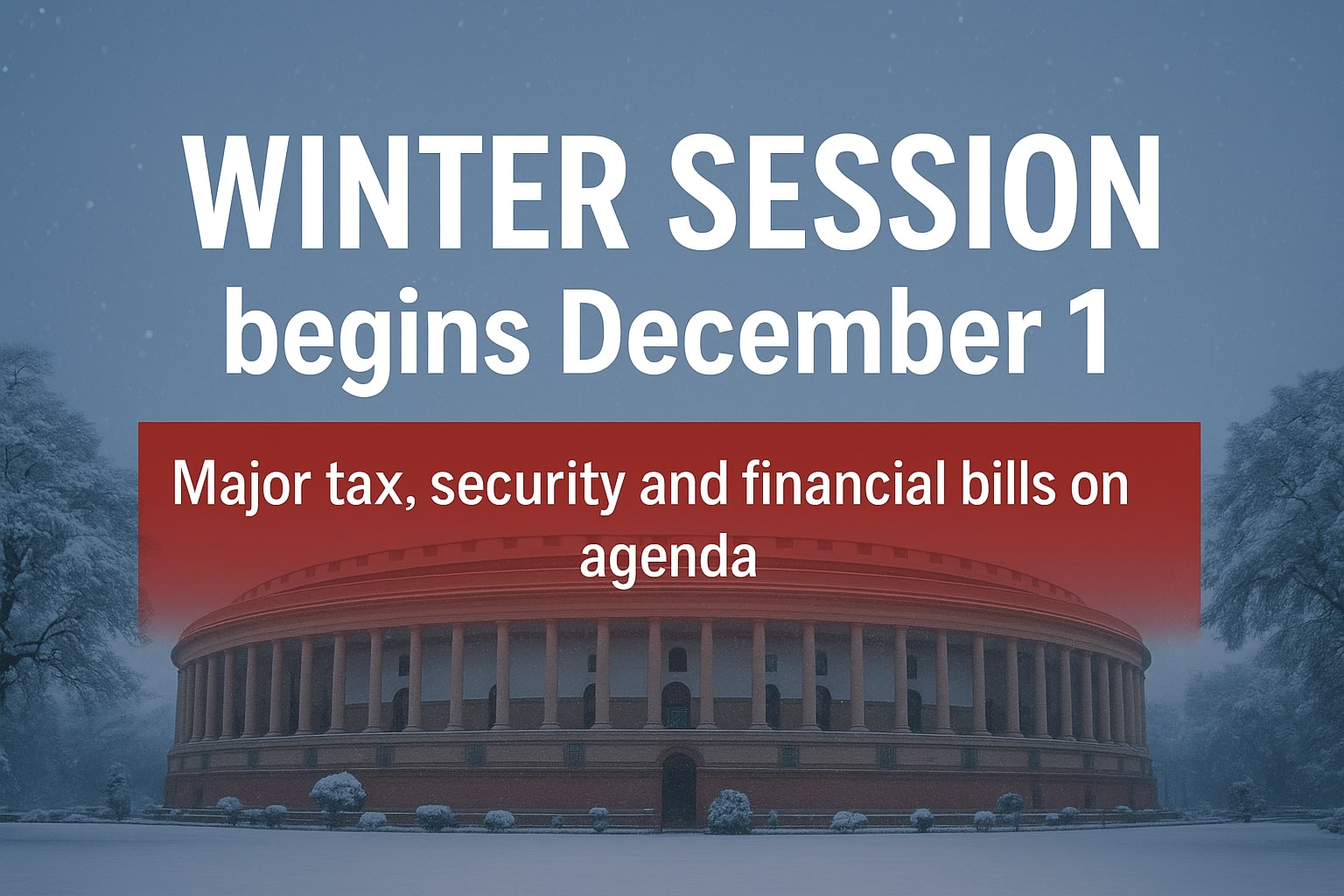 WINTER SESSION
begins December 1

Major tax, security and financial bills on agenda